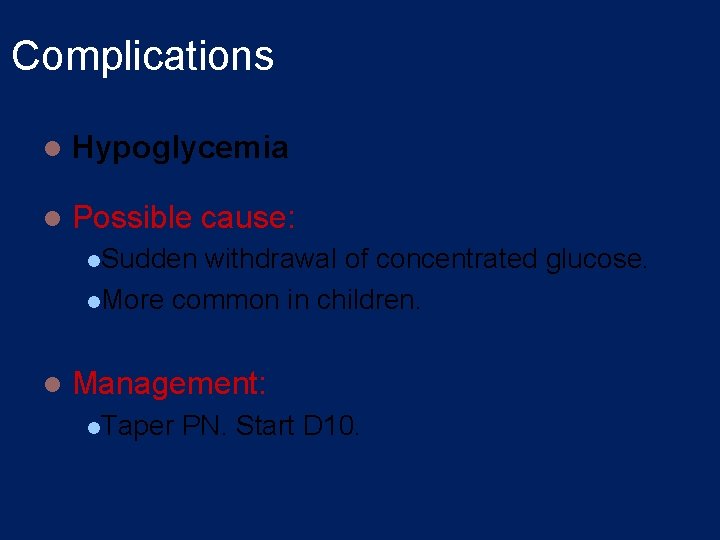 Complications

Hypoglycemia

Possible cause:

Sudden withdrawal of concentrated glucose.

More common in children.

Management:

Taper PN. Start D10.